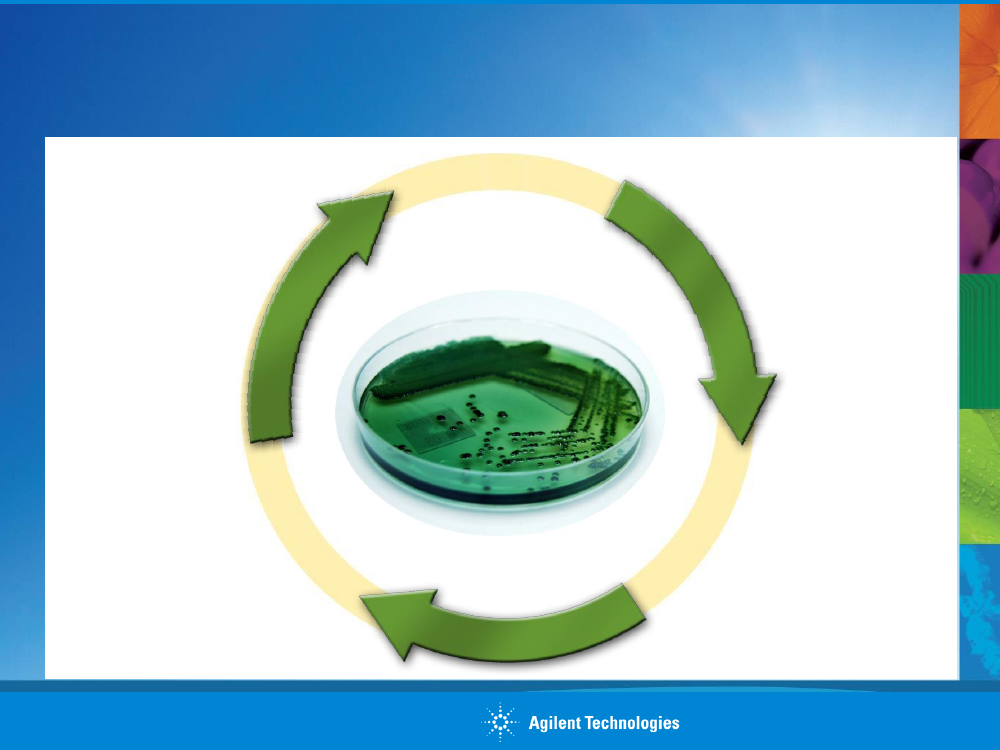 Agilent Technologies